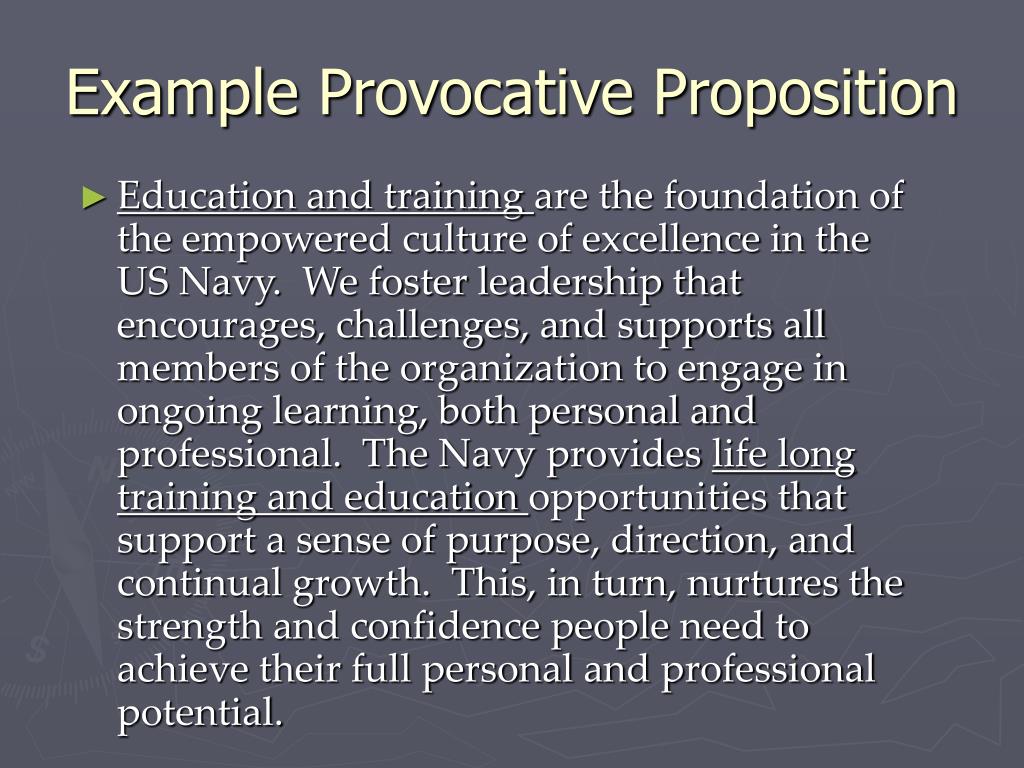 Example Provocative Proposition

► Education and training are the foundation of the empowered culture of excellence in the US Navy. We foster leadership that encourages, challenges, and supports all members of the organization to engage in ongoing learning, both personal and professional. The Navy provides life long training and education opportunities that support a sense of purpose, direction, and continual growth. This, in turn, nurtures the strength and confidence people need to achieve their full personal and professional potential.